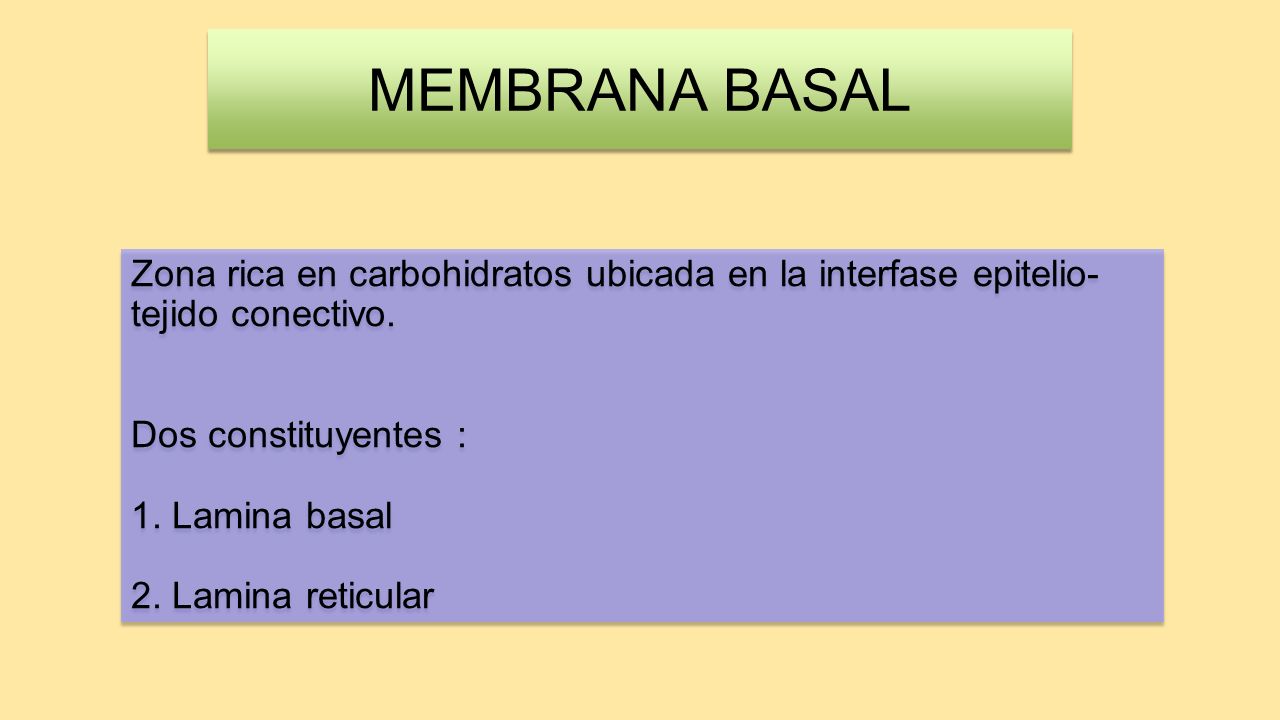 MEMBRANA BASAL

Zona rica en carbohidratos ubicada en la interfase epitelio-tejido conectivo.

Dos constituyentes :

1. Lamina basal

2. Lamina reticular